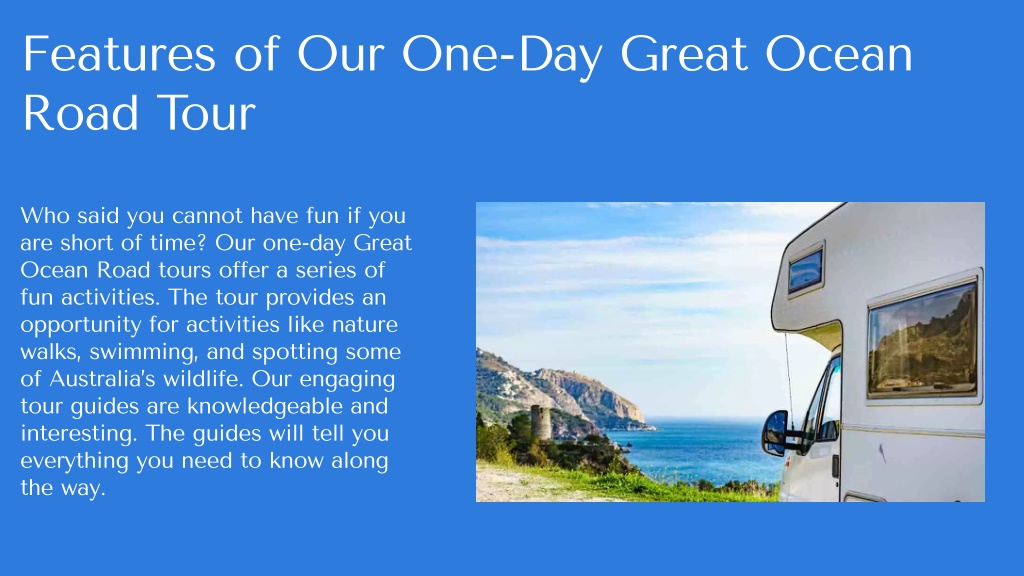 Features of Our One-Day Great Ocean Road Tour

Who said you cannot have fun if you are short of time? Our one-day Great Ocean Road tours offer a series of fun activities. The tour provides an opportunity for activities like nature walks, swimming, and spotting some of Australia's wildlife. Our engaging tour guides are knowledgeable and interesting. The guides will tell you everything you need to know along the way.